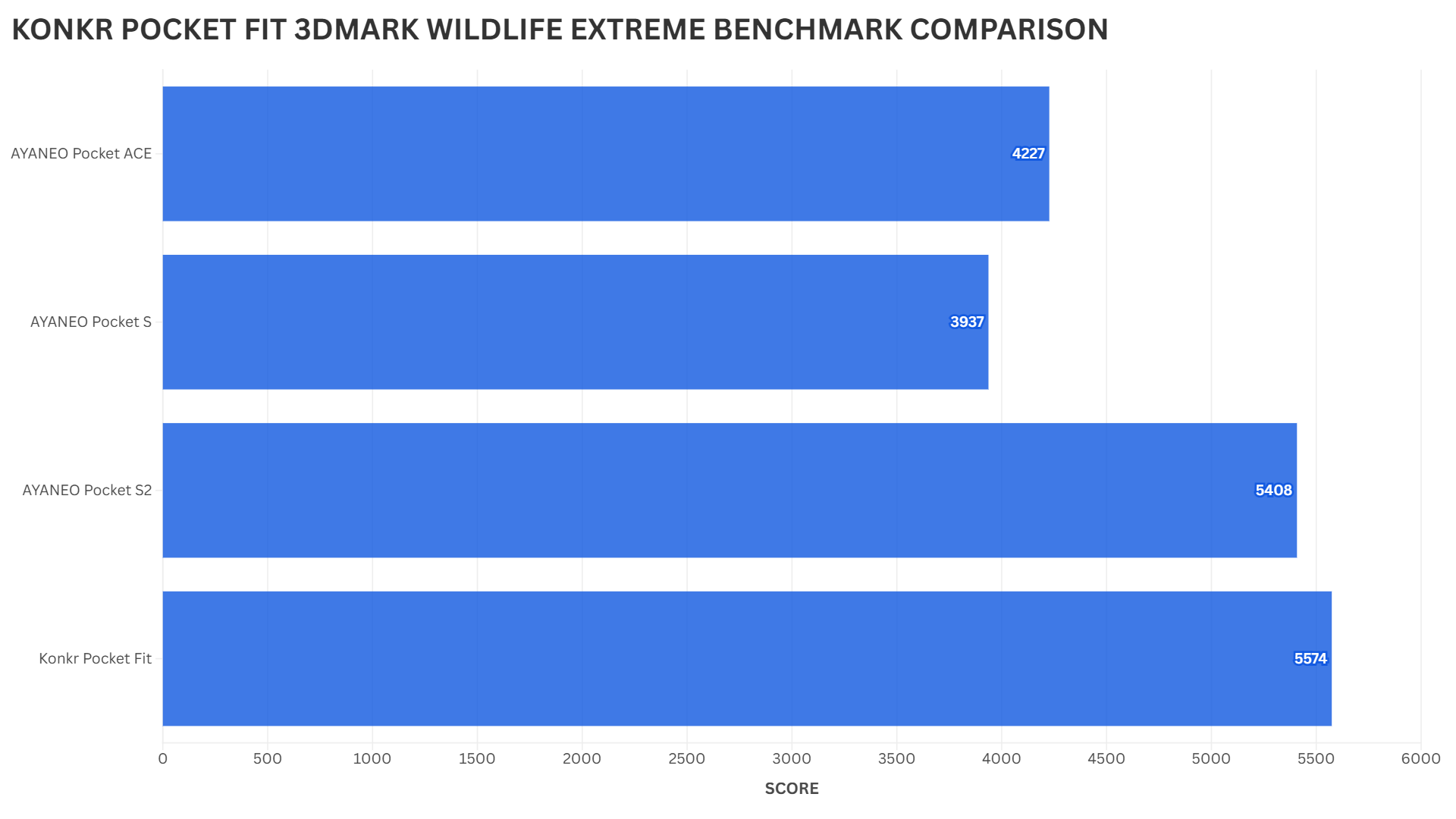 KONKR POCKET FIT 3DMARK WILDLIFE EXTREME BENCHMARK COMPARISON

AYANEO Pocket ACE 4227
AYANEO Pocket S 3937
AYANEO Pocket S2 5408
Konkr Pocket Fit 5574

0 500 1000 1500 2000 2500 3000 3500 4000 4500 5000 5500 6000

SCORE